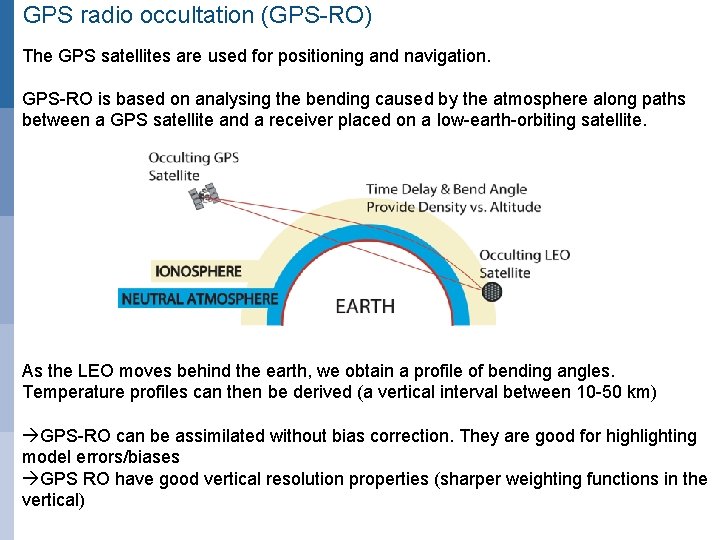 GPS radio occultation (GPS-RO)

The GPS satellites are used for positioning and navigation.

GPS-RO is based on analysing the bending caused by the atmosphere along paths between a GPS satellite and a receiver placed on a low-earth-orbiting satellite.

Occulting GPS Satellite

Time Delay & Bend Angle Provide Density vs. Altitude

Occulting LEO Satellite

IONOSPHERE

NEUTRAL ATMOSPHERE

EARTH

As the LEO moves behind the earth, we obtain a profile of bending angles. Temperature profiles can then be derived (a vertical interval between 10-50 km)

→GPS-RO can be assimilated without bias correction. They are good for highlighting model errors/biases
→GPS RO have good vertical resolution properties (sharper weighting functions in the vertical)